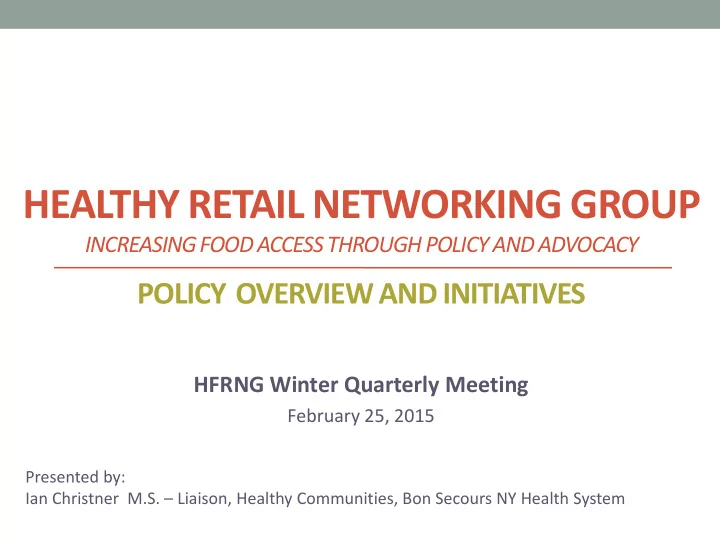 HEALTHY RETAIL NETWORKING GROUP
INCREASING FOOD ACCESS THROUGH POLICY AND ADVOCACY

POLICY OVERVIEW AND INITIATIVES

HFRNG Winter Quarterly Meeting
February 25, 2015

Presented by:
Ian Christner M.S. – Liaison, Healthy Communities, Bon Secours NY Health System